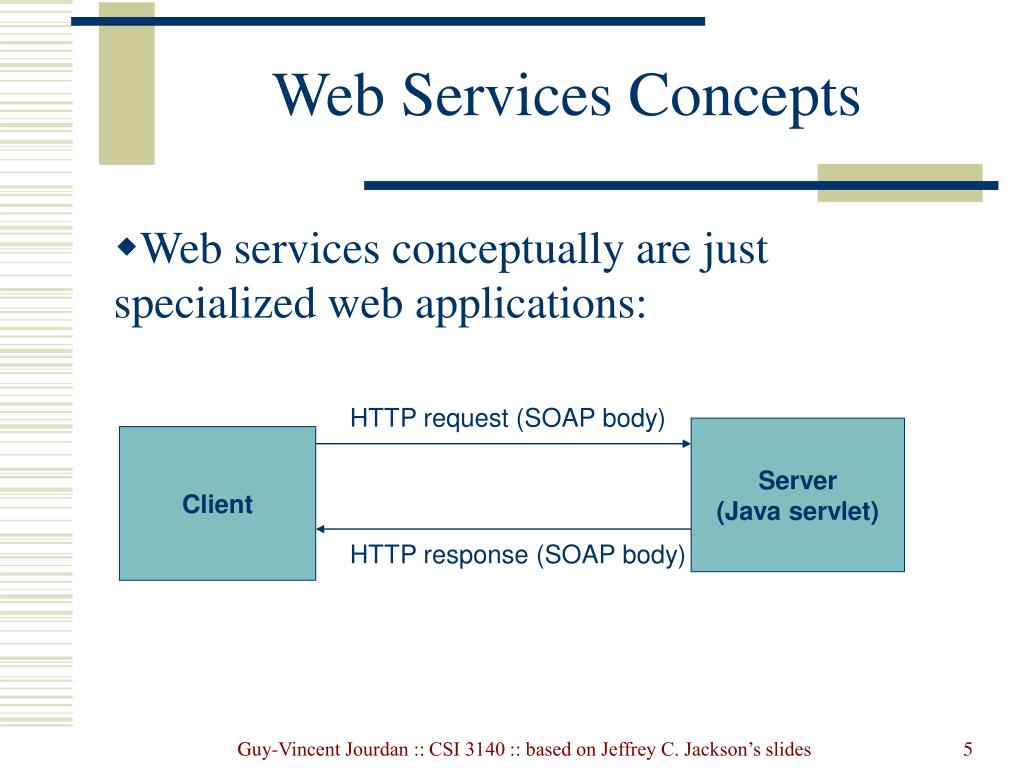 Web Services Concepts

◆Web services conceptually are just specialized web applications:

HTTP request (SOAP body)

Client

Server
(Java servlet)

HTTP response (SOAP body)

Guy-Vincent Jourdan :: CSI 3140 :: based on Jeffrey C. Jackson's slides

5